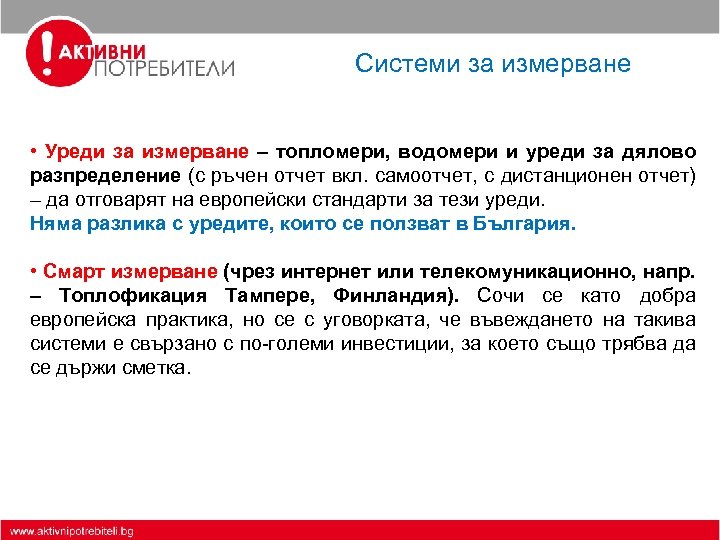 ! АКТИВНИ ПОТРЕБИТЕЛИ

Системи за измерване

• Уреди за измерване – топломери, водомери и уреди за дялово разпределение (с ръчен отчет вкл. самоотчет, с дистанционен отчет) – да отговарят на европейски стандарти за тези уреди.
Няма разлика с уредите, които се ползват в България.

• Смарт измерване (чрез интернет или телекомуникационно, напр. – Топлофикация Тампере, Финландия). Сочи се като добра европейска практика, но се с уговорката, че въвеждането на такива системи е свързано с по-големи инвестиции, за което също трябва да се държи сметка.

www.aktivnipotrebiteli.bg